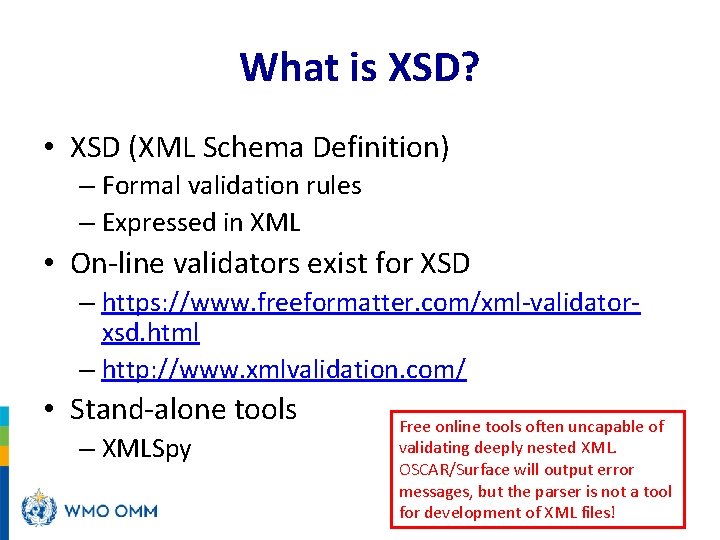 What is XSD?

• XSD (XML Schema Definition)
– Formal validation rules
– Expressed in XML
• On-line validators exist for XSD
– https://www.freeformatter.com/xml-validator-xsd.html
– http://www.xmlvalidation.com/
• Stand-alone tools
– XMLSpy

Free online tools often uncapable of validating deeply nested XML. OSCAR/Surface will output error messages, but the parser is not a tool for development of XML files!

WMO OMM